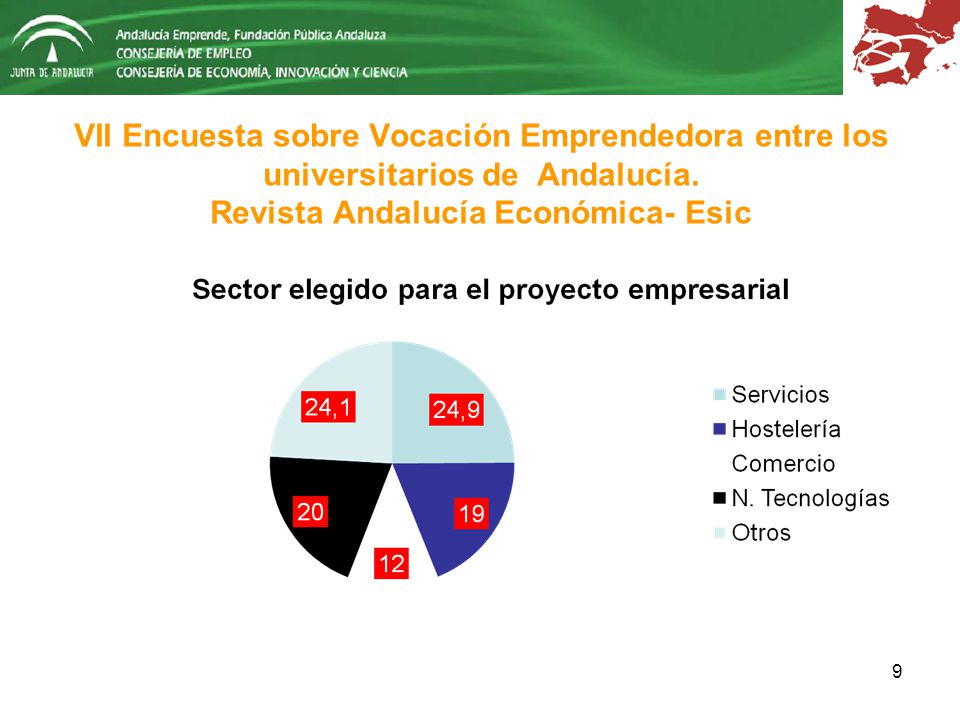 JUNTA DE ANDALUCIA

Andalucía Emprende, Fundación Pública Andaluza
CONSEJERÍA DE EMPLEO
CONSEJERÍA DE ECONOMÍA, INNOVACIÓN Y CIENCIA

VII Encuesta sobre Vocación Emprendedora entre los universitarios de Andalucía.
Revista Andalucía Económica- Esic

Sector elegido para el proyecto empresarial

24,1
24,9
20
19
12

Servicios
Hostelería
Comercio
N. Tecnologías
Otros

9